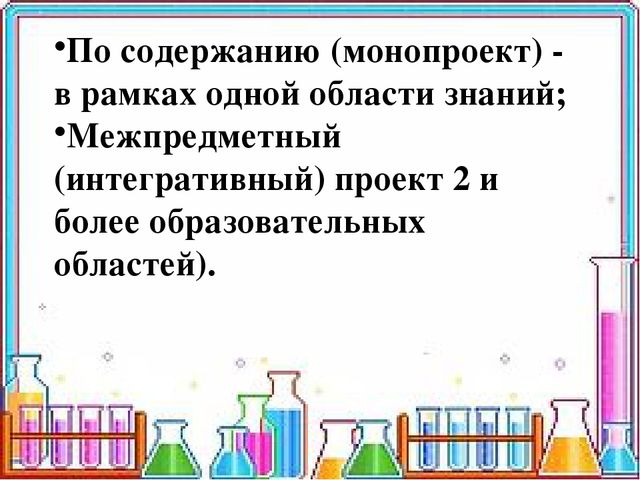 •По содержанию (монопроект) - в рамках одной области знаний;
•Межпредметный (интегративный) проект 2 и более образовательных областей).